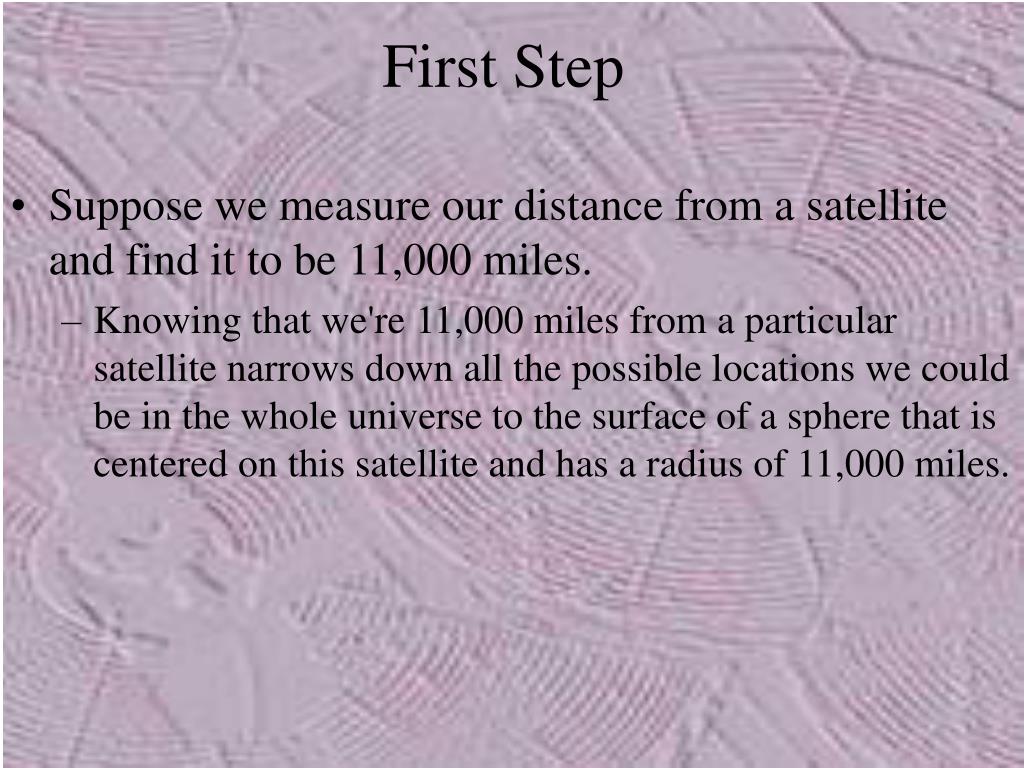 First Step

• Suppose we measure our distance from a satellite and find it to be 11,000 miles.

– Knowing that we're 11,000 miles from a particular satellite narrows down all the possible locations we could be in the whole universe to the surface of a sphere that is centered on this satellite and has a radius of 11,000 miles.